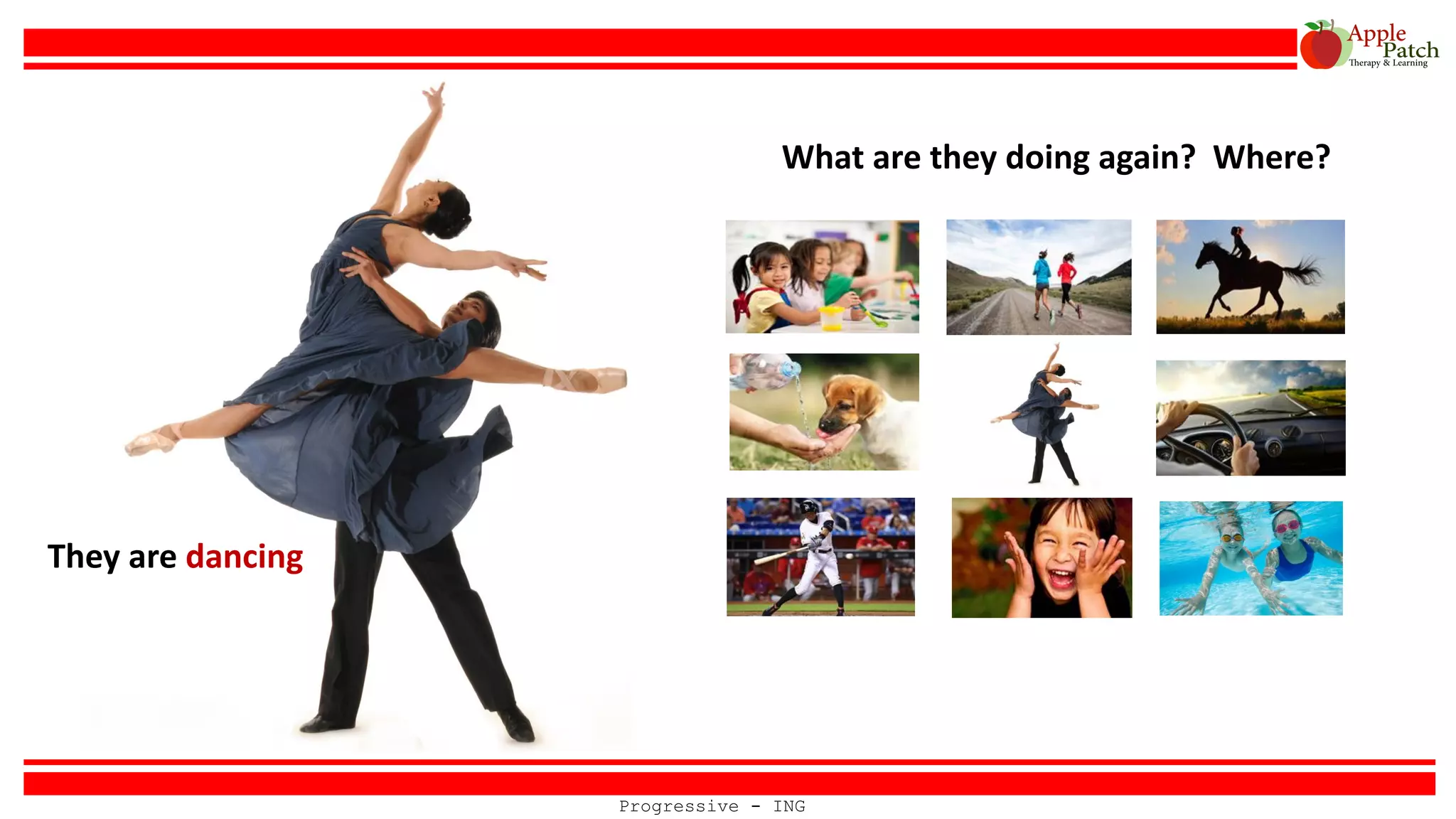 Apple Patch
Therapy & Learning

What are they doing again? Where?

They are dancing

Progressive - ING